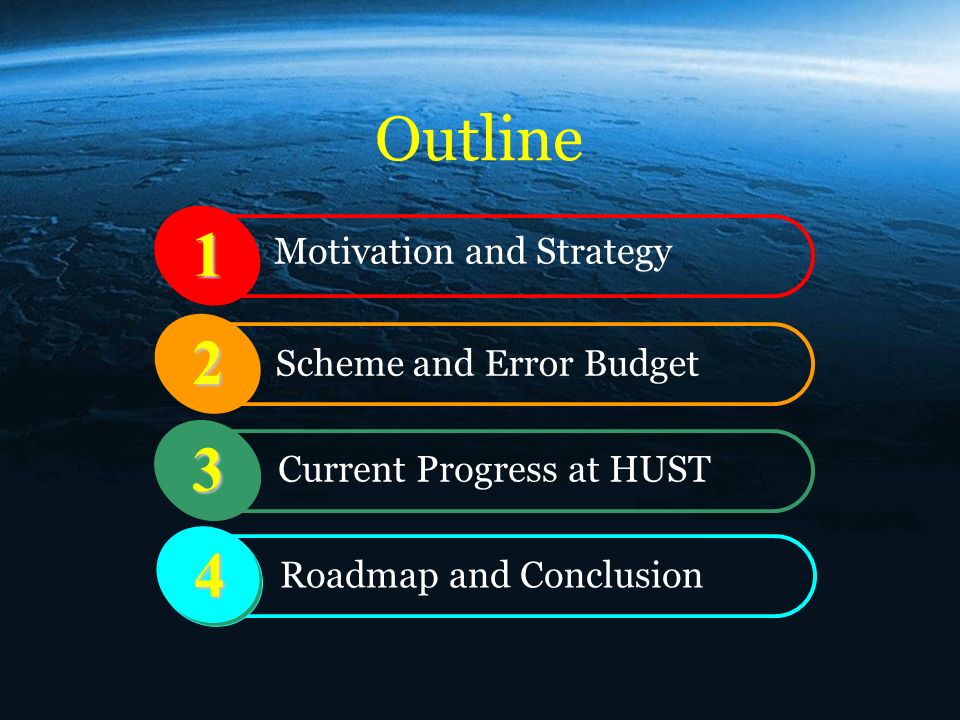 Outline

1 Motivation and Strategy

2 Scheme and Error Budget

3 Current Progress at HUST

4 Roadmap and Conclusion